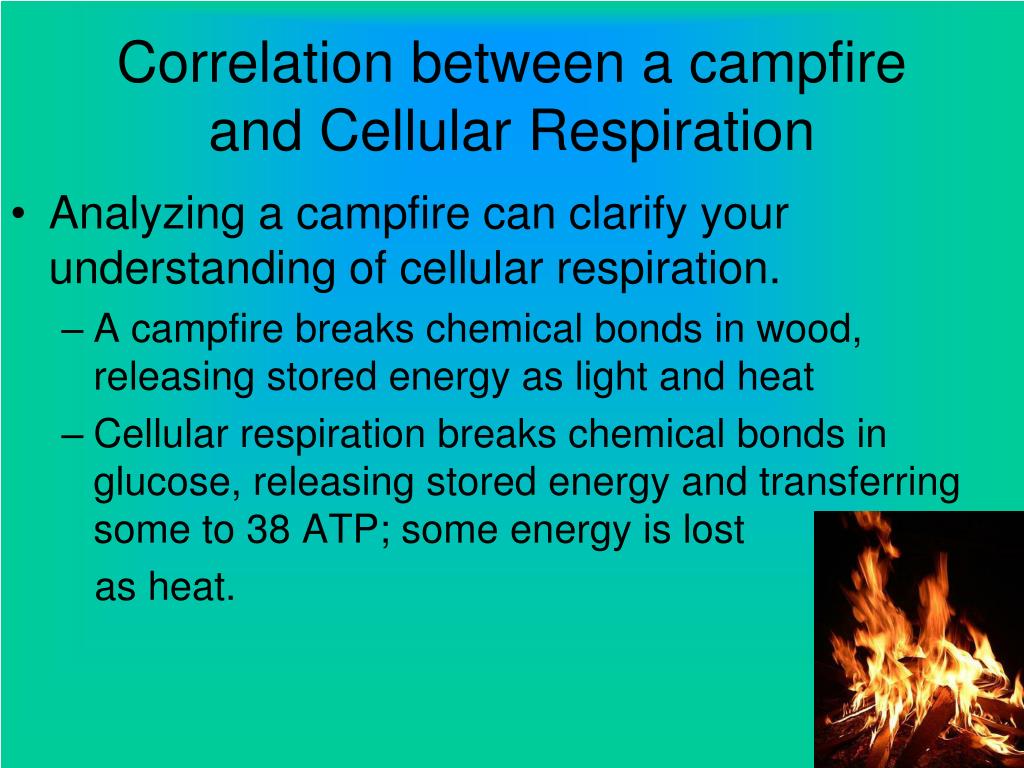 Correlation between a campfire and Cellular Respiration

• Analyzing a campfire can clarify your understanding of cellular respiration.
– A campfire breaks chemical bonds in wood, releasing stored energy as light and heat
– Cellular respiration breaks chemical bonds in glucose, releasing stored energy and transferring some to 38 ATP; some energy is lost as heat.